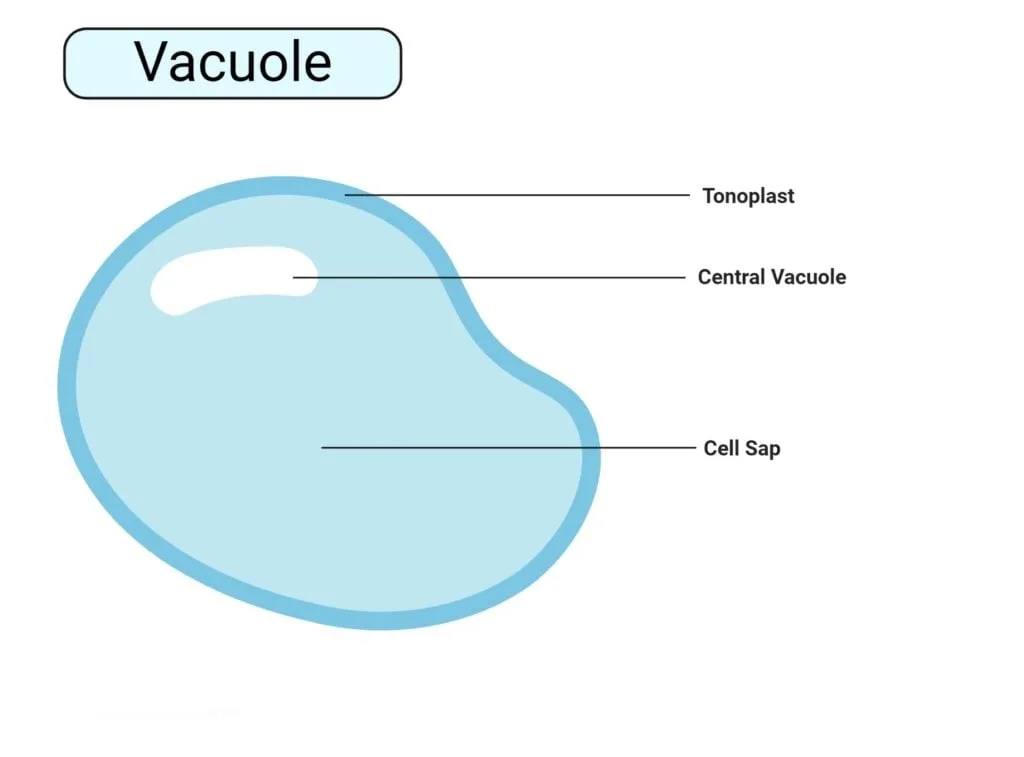 Vacuole

Tonoplast

Central Vacuole

Cell Sap